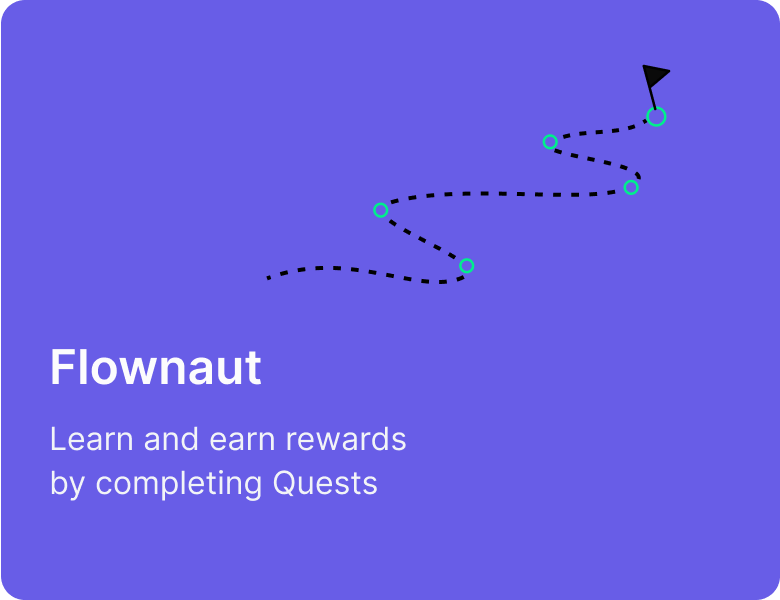 Flownaut

Learn and earn rewards by completing Quests